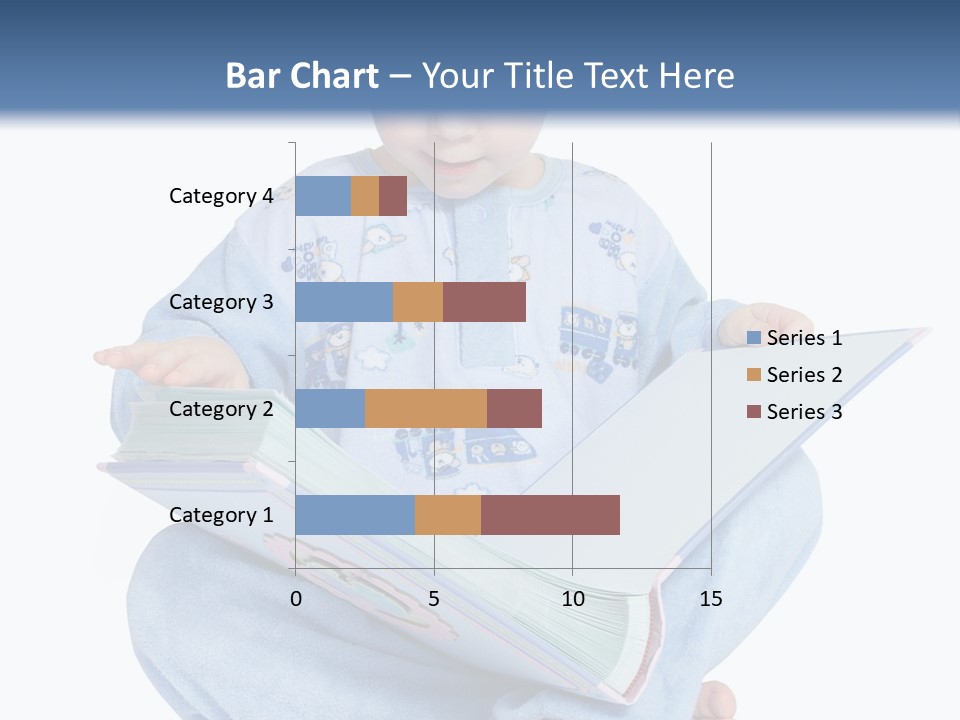 Bar Chart – Your Title Text Here

Category 4
Category 3
Category 2
Category 1

0
5
10
15

Series 1
Series 2
Series 3